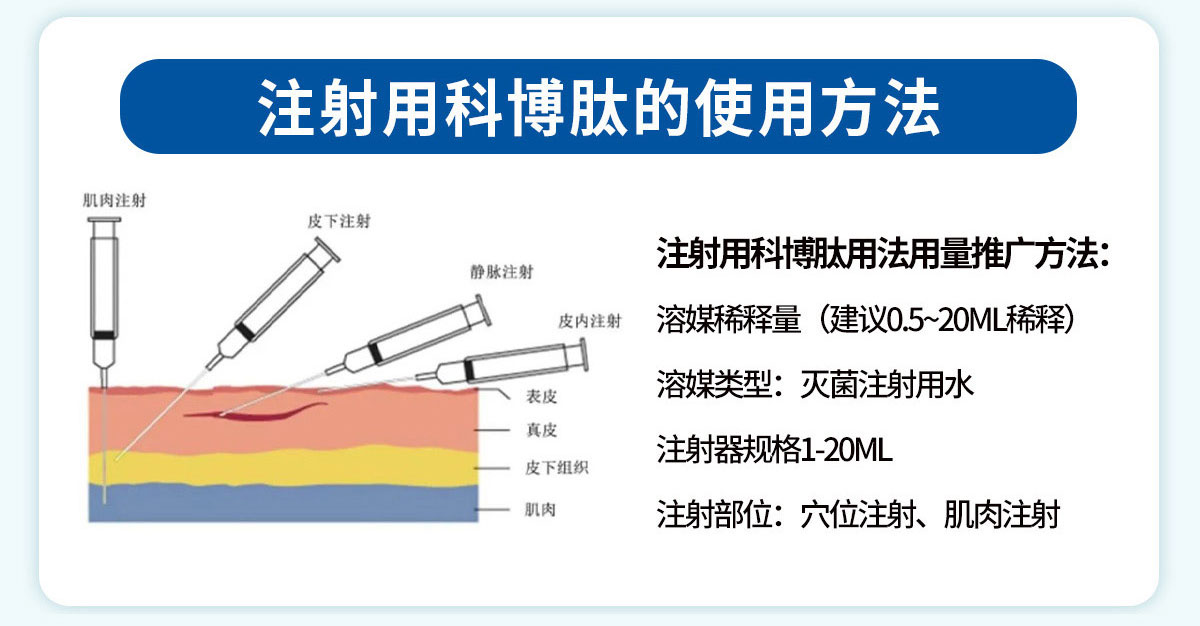 注射用科博肽的使用方法

肌肉注射

皮下注射

静脉注射

皮内注射

表皮

真皮

皮下组织

肌肉

注射用科博肽用法用量推广方法：

溶媒稀释量（建议0.5~20ML稀释）

溶媒类型：灭菌注射用水

注射器规格1-20ML

注射部位：穴位注射、肌肉注射